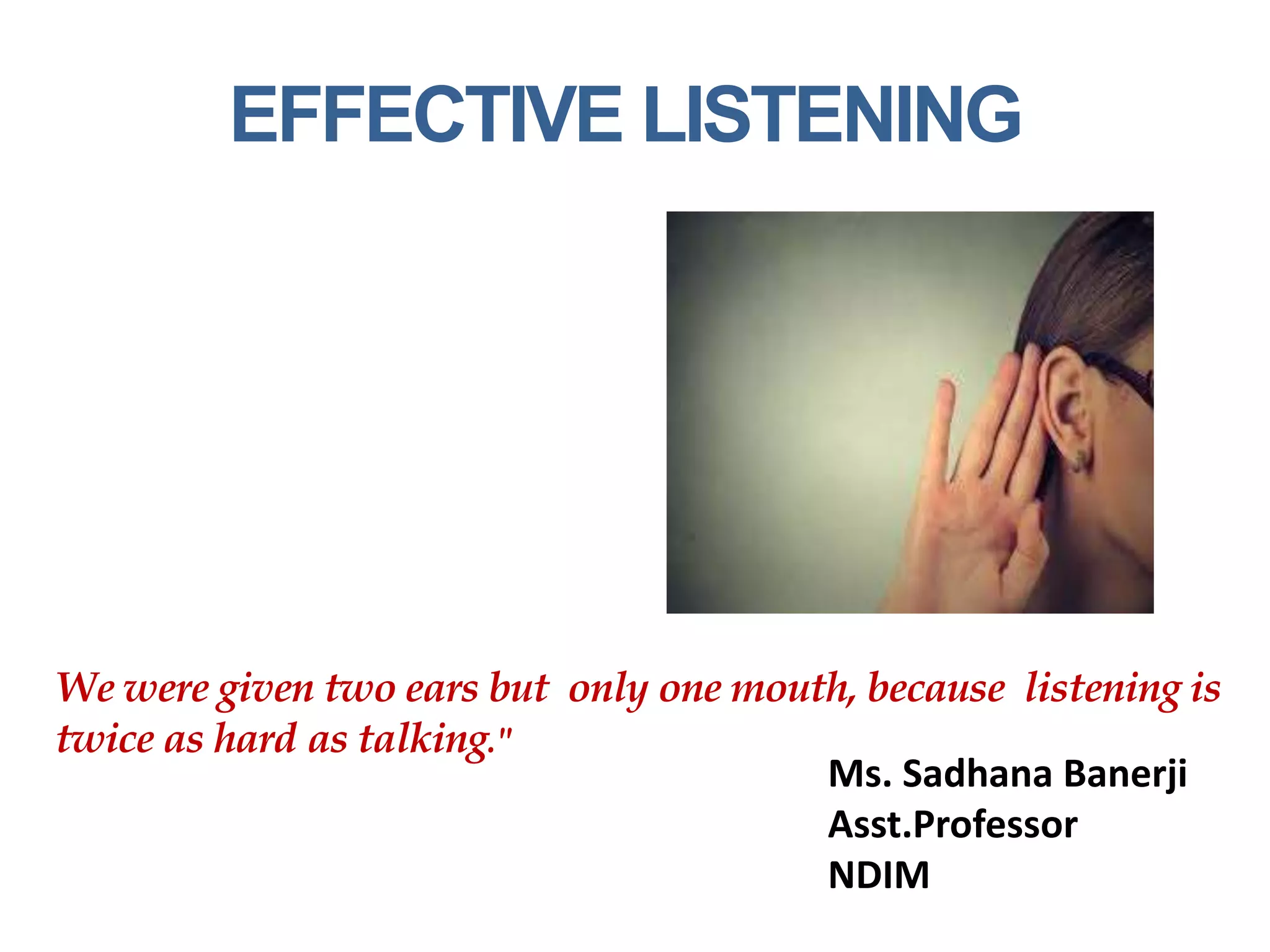 EFFECTIVE LISTENING

We were given two ears but only one mouth, because listening is twice as hard as talking."

Ms. Sadhana Banerji
Asst.Professor
NDIM